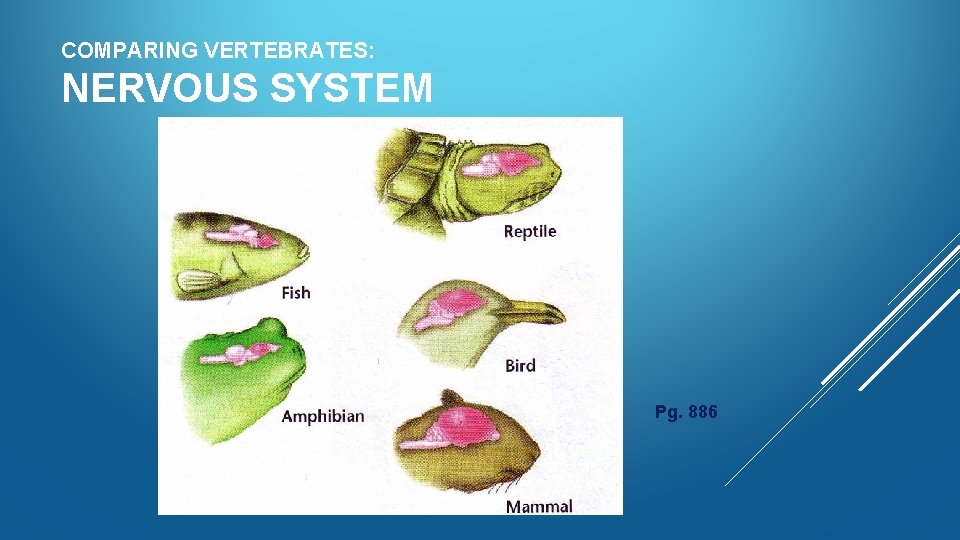 COMPARING VERTEBRATES:
NERVOUS SYSTEM

Reptile
Fish
Bird
Amphibian
Mammal

Pg. 886